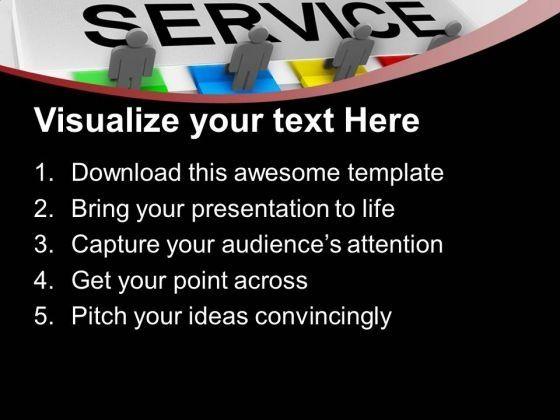 SERVICE

Visualize your text Here

1. Download this awesome template
2. Bring your presentation to life
3. Capture your audience's attention
4. Get your point across
5. Pitch your ideas convincingly